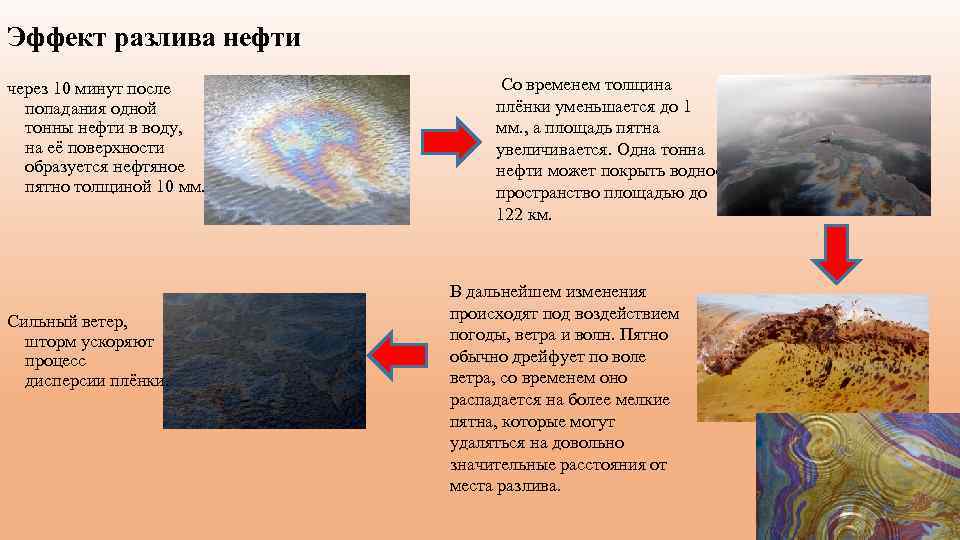 Эффект разлива нефти

через 10 минут после попадания одной тонны нефти в воду, на её поверхности образуется нефтяное пятно толщиной 10 мм.

Со временем толщина плёнки уменьшается до 1 мм., а площадь пятна увеличивается. Одна тонна нефти может покрыть водное пространство площадью до 122 км.

В дальнейшем изменения происходят под воздействием погоды, ветра и волн. Пятно обычно дрейфует по воле ветра, со временем оно распадается на более мелкие пятна, которые могут удаляться на довольно значительные расстояния от места разлива.

Сильный ветер, шторм ускоряют процесс дисперсии плёнки.